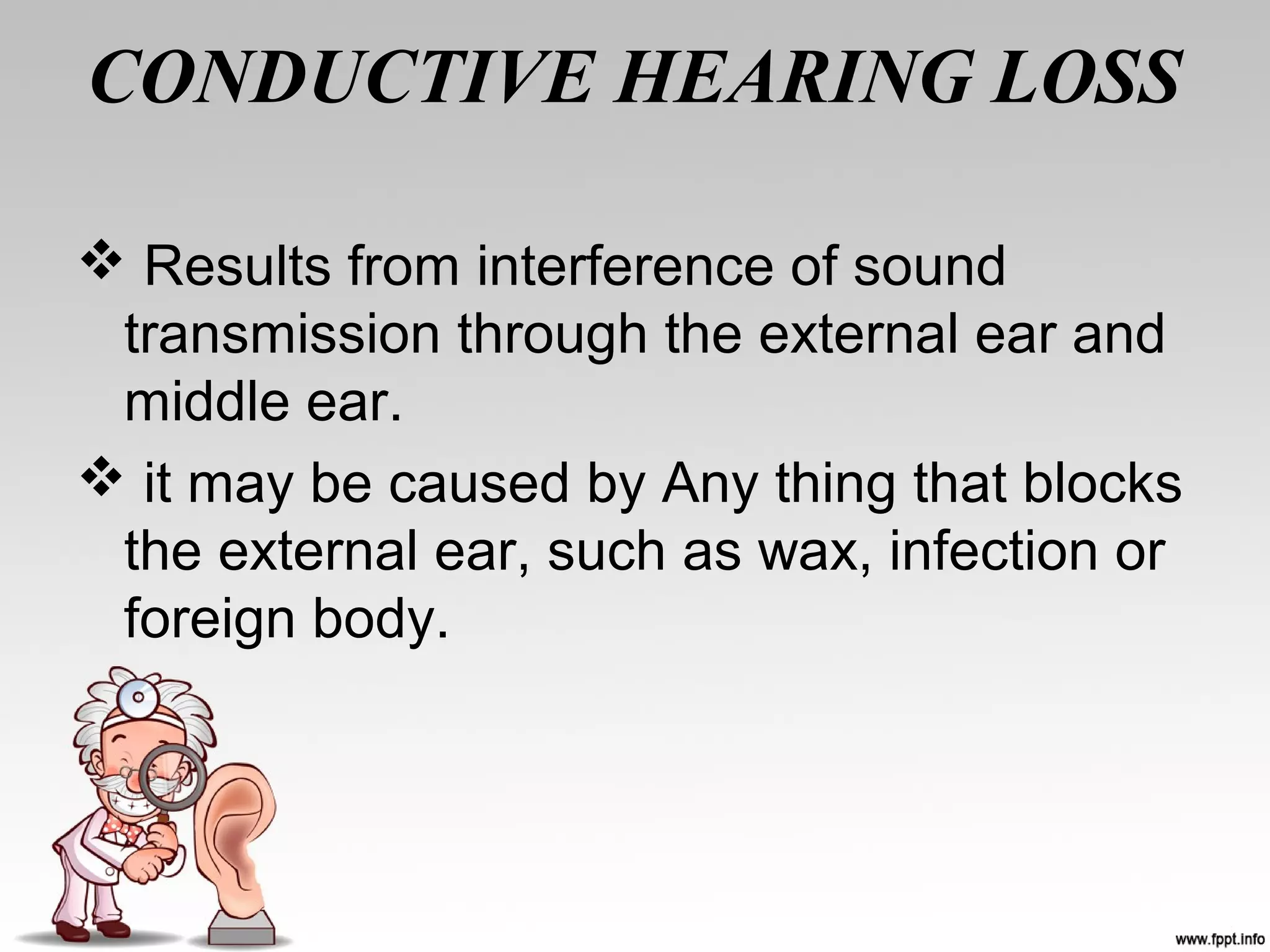 CONDUCTIVE HEARING LOSS

❖ Results from interference of sound transmission through the external ear and middle ear.

❖ it may be caused by Any thing that blocks the external ear, such as wax, infection or foreign body.

www.fppt.info